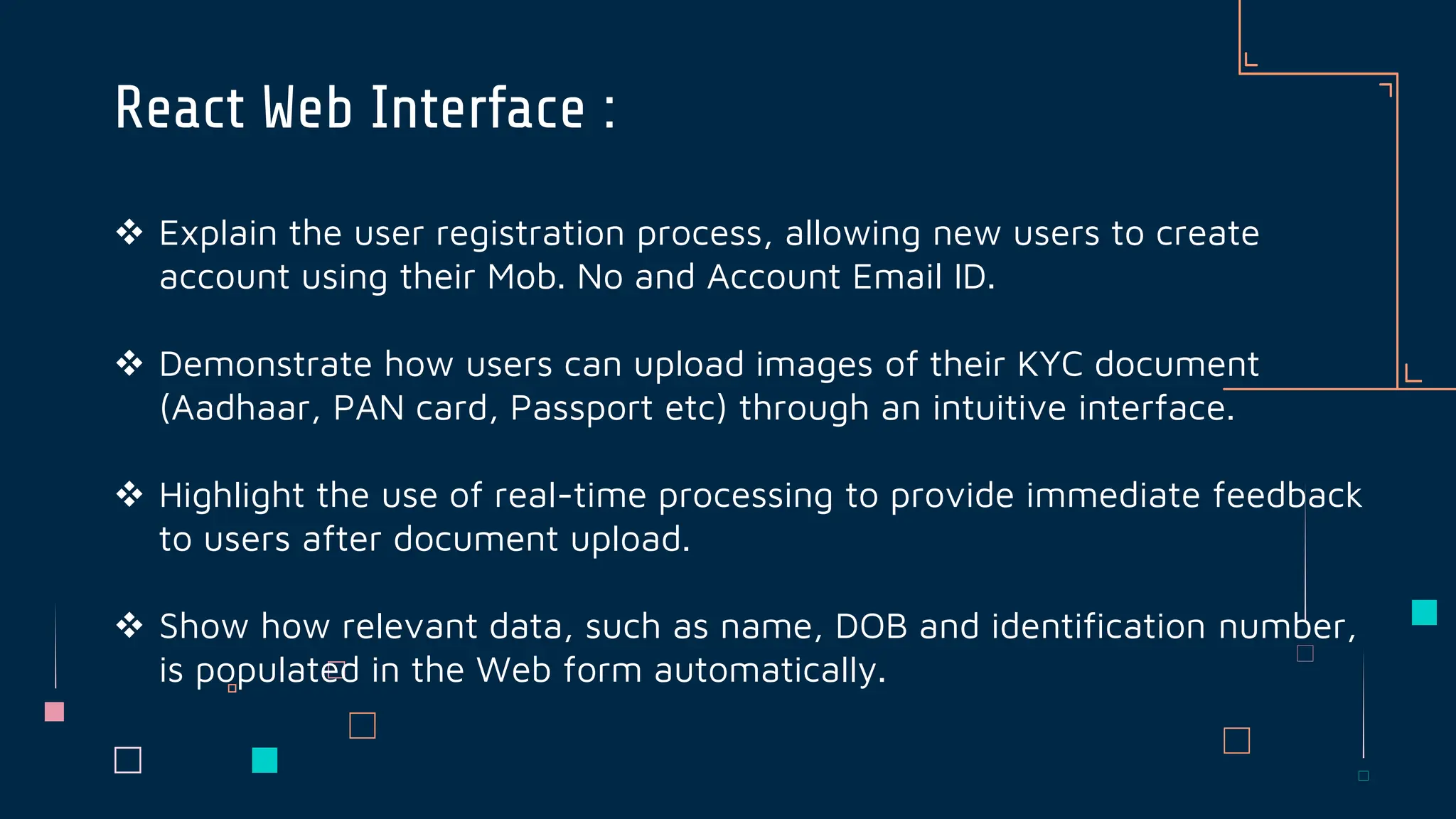 React Web Interface :

❖ Explain the user registration process, allowing new users to create account using their Mob. No and Account Email ID.

❖ Demonstrate how users can upload images of their KYC document (Aadhaar, PAN card, Passport etc) through an intuitive interface.

❖ Highlight the use of real-time processing to provide immediate feedback to users after document upload.

❖ Show how relevant data, such as name, DOB and identification number, is populated in the Web form automatically.